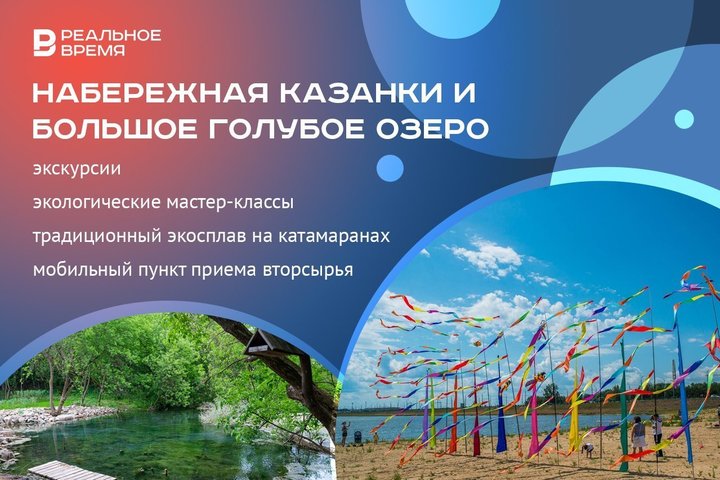 РЕАЛЬНОЕ ВРЕМЯ

НАБЕРЕЖНАЯ КАЗАНКИ И БОЛЬШОЕ ГОЛУБОЕ ОЗЕРО

экскурсии

экологические мастер-классы

традиционный экосплав на катамаранах

мобильный пункт приема вторсырья